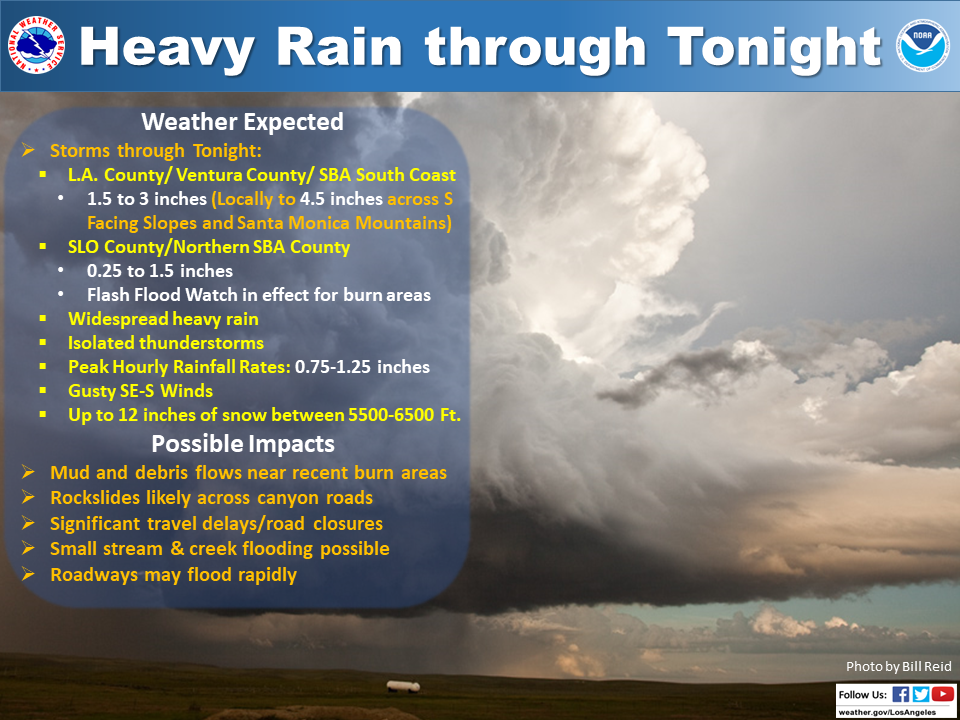 NATIONAL WEATHER SERVICE

Heavy Rain through Tonight

NOAA

Weather Expected

➢ Storms through Tonight:
▪ L.A. County/ Ventura County/ SBA South Coast
• 1.5 to 3 inches (Locally to 4.5 inches across S Facing Slopes and Santa Monica Mountains)
▪ SLO County/Northern SBA County
• 0.25 to 1.5 inches
• Flash Flood Watch in effect for burn areas
▪ Widespread heavy rain
▪ Isolated thunderstorms
▪ Peak Hourly Rainfall Rates: 0.75-1.25 inches
▪ Gusty SE-S Winds
▪ Up to 12 inches of snow between 5500-6500 Ft.

Possible Impacts

➢ Mud and debris flows near recent burn areas
➢ Rockslides likely across canyon roads
➢ Significant travel delays/road closures
➢ Small stream & creek flooding possible
➢ Roadways may flood rapidly

Photo by Bill Reid

Follow Us:
weather.gov/LosAngeles